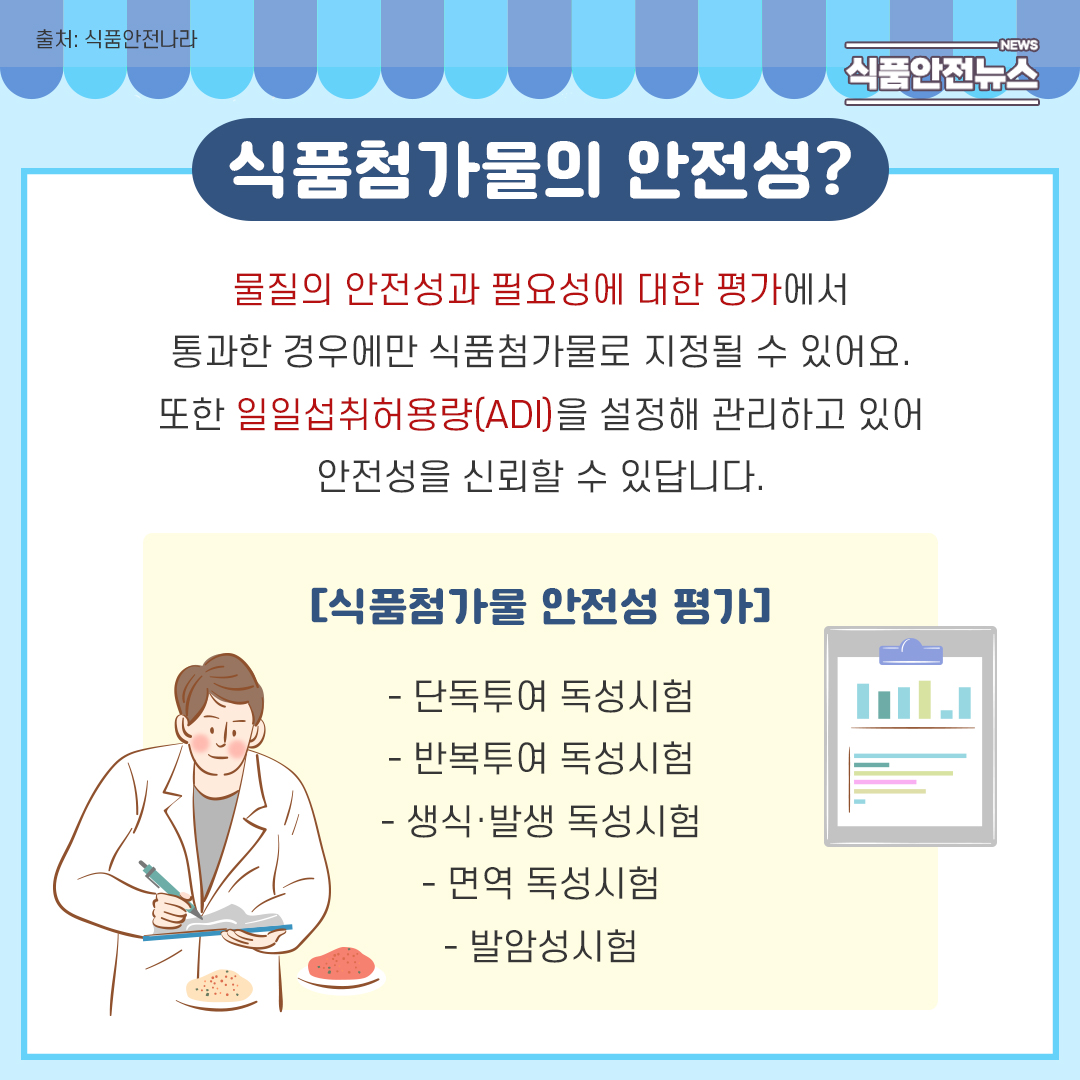 출처: 식품안전나라

NEWS
식품안전뉴스

식품첨가물의 안전성?

물질의 안전성과 필요성에 대한 평가에서 통과한 경우에만 식품첨가물로 지정될 수 있어요. 또한 일일섭취허용량(ADI)을 설정해 관리하고 있어 안전성을 신뢰할 수 있답니다.

[식품첨가물 안전성 평가]

- 단독투여 독성시험
- 반복투여 독성시험
- 생식·발생 독성시험
- 면역 독성시험
- 발암성시험